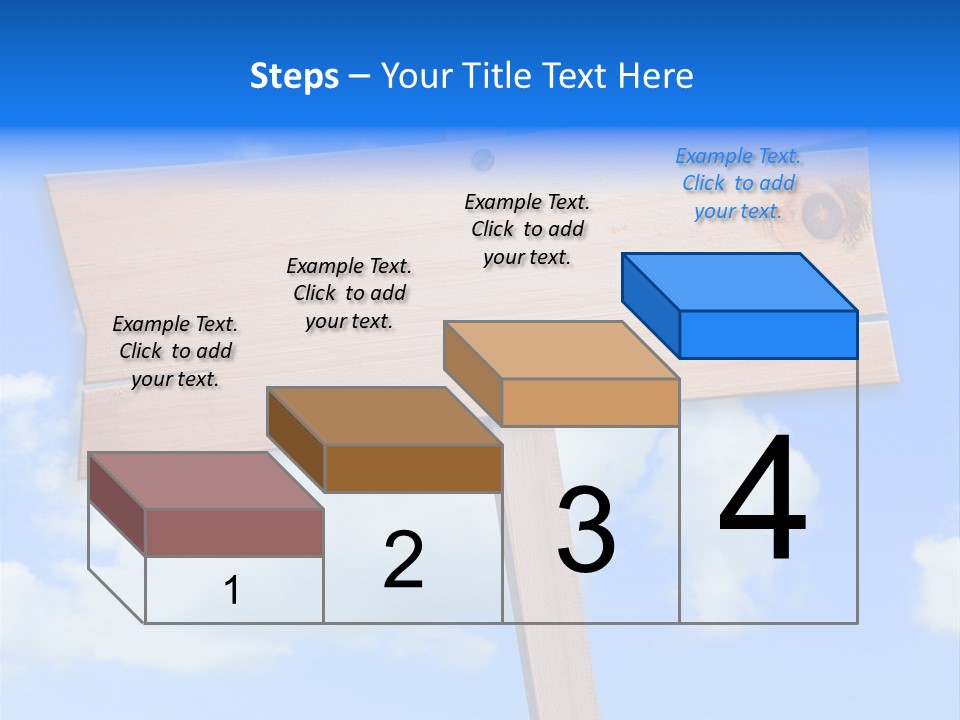 Steps – Your Title Text Here

Example Text. Click to add your text.

Example Text. Click to add your text.

Example Text. Click to add your text.

Example Text. Click to add your text.

1

2

3

4